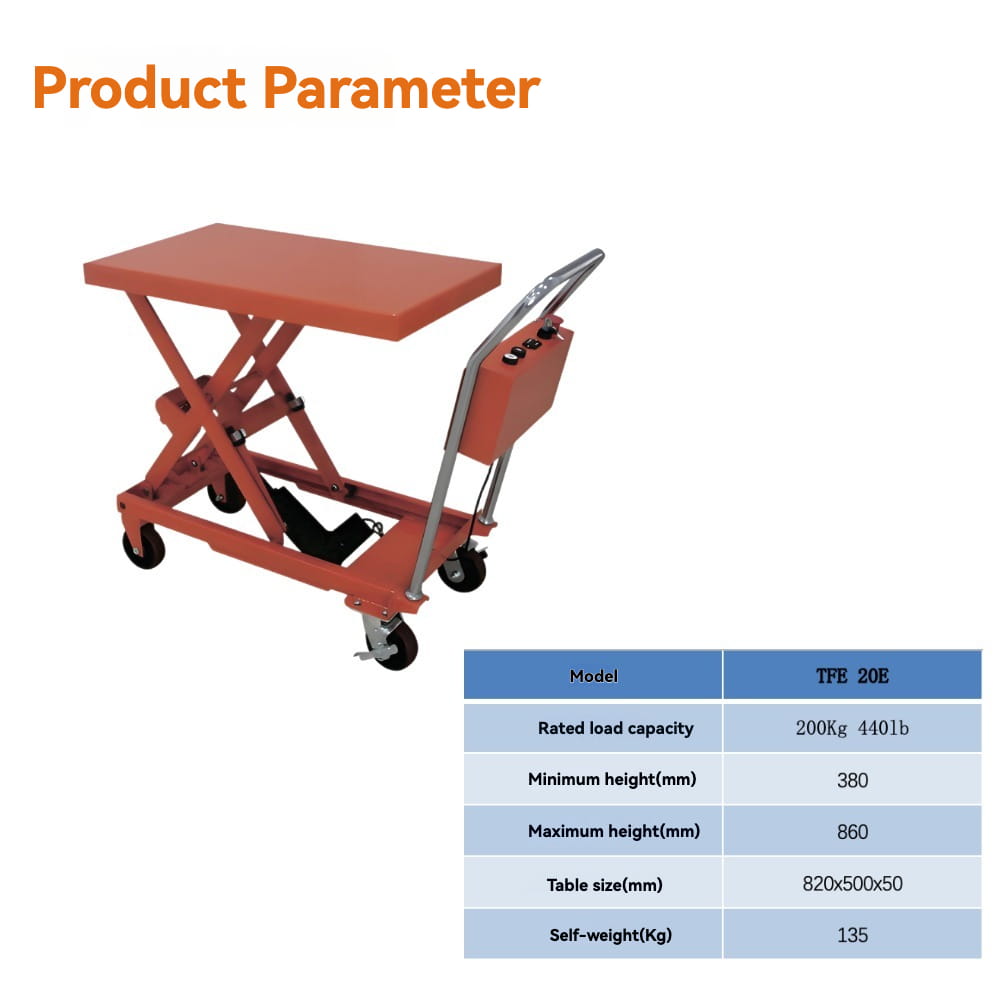 Product Parameter

| Model | TFE 20E |
|---|---|
| Rated load capacity | 200Kg 440lb |
| Minimum height(mm) | 380 |
| Maximum height(mm) | 860 |
| Table size(mm) | 820x500x50 |
| Self-weight(Kg) | 135 |